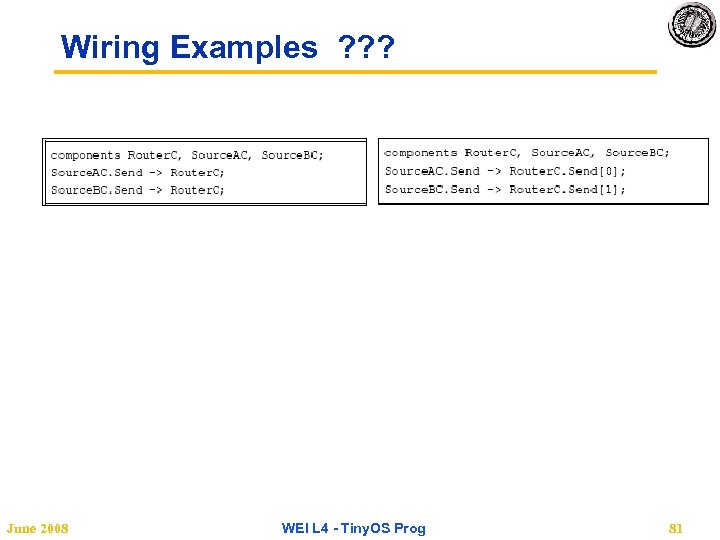 Wiring Examples ???

components RouterC, SourceAC, SourceBC;
SourceAC.Send -> RouterC;
SourceBC.Send -> RouterC;

components RouterC, SourceAC, SourceBC;
SourceAC.Send -> RouterC.Send[0];
SourceBC.Send -> RouterC.Send[1];

June 2008

WEI L4 - TinyOS Prog

81